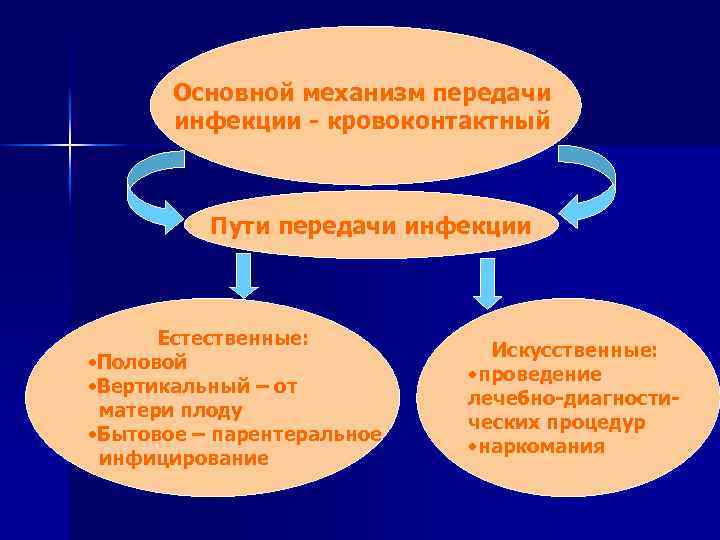 Основной механизм передачи инфекции - кровоконтактный

Пути передачи инфекции

Естественные:
•Половой
•Вертикальный – от матери плоду
•Бытовое – парентеральное инфицирование

Искусственные:
•проведение лечебно-диагностических процедур
•наркомания